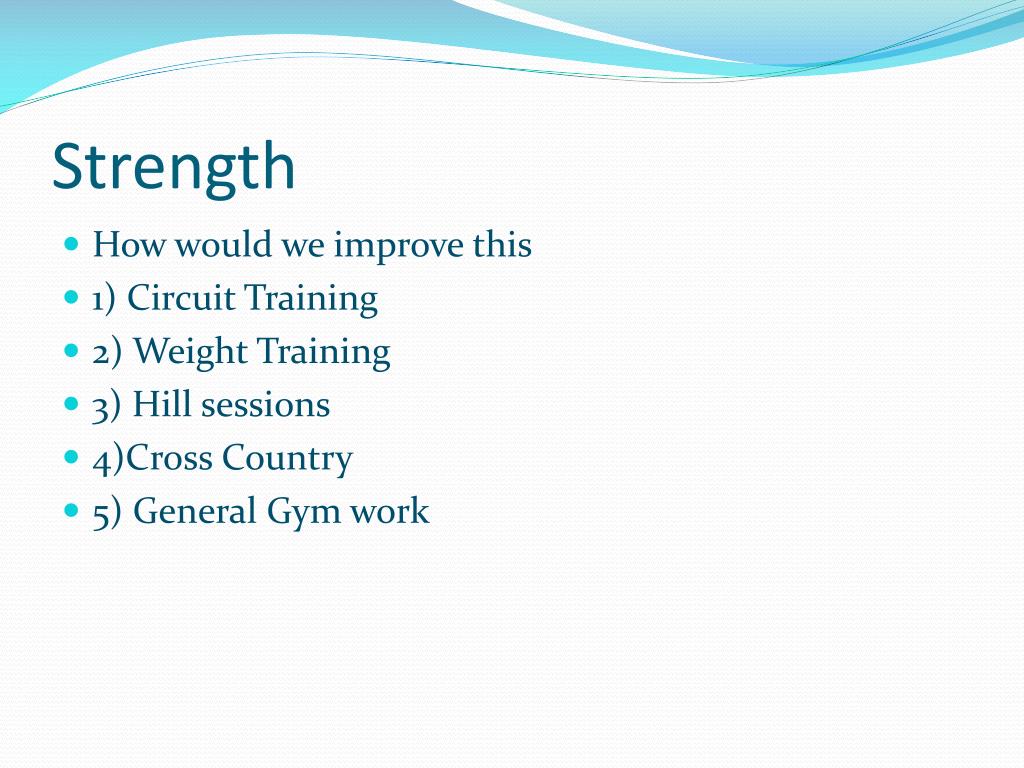 Strength

- How would we improve this
- 1) Circuit Training
- 2) Weight Training
- 3) Hill sessions
- 4)Cross Country
- 5) General Gym work